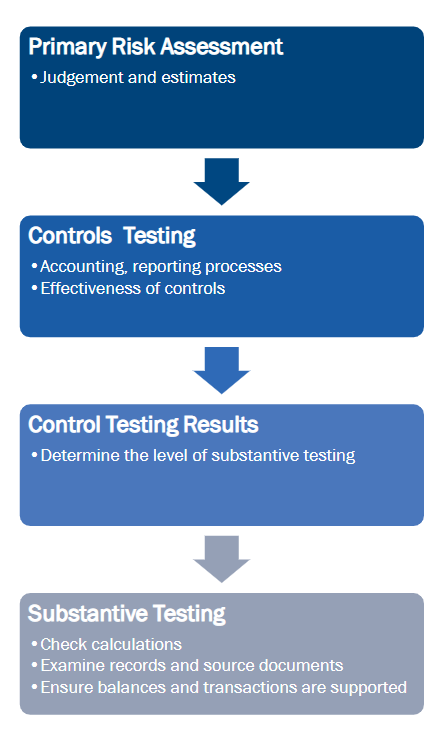 Primary Risk Assessment
• Judgement and estimates

Controls  Testing
• Accounting, reporting processes
• Effectiveness of controls

Control Testing Results
• Determine the level of substantive testing

Substantive Testing
• Check calculations
• Examine records and source documents
• Ensure balances and transactions are supported